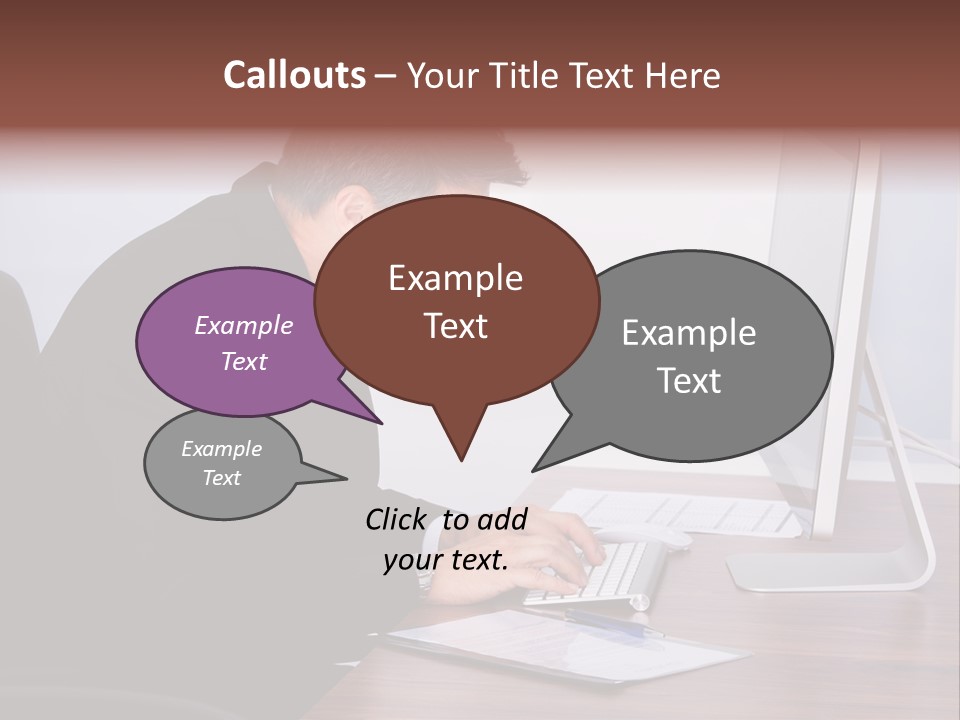 Callouts – Your Title Text Here

Example Text

Example Text

Example Text

Example Text

Click to add your text.